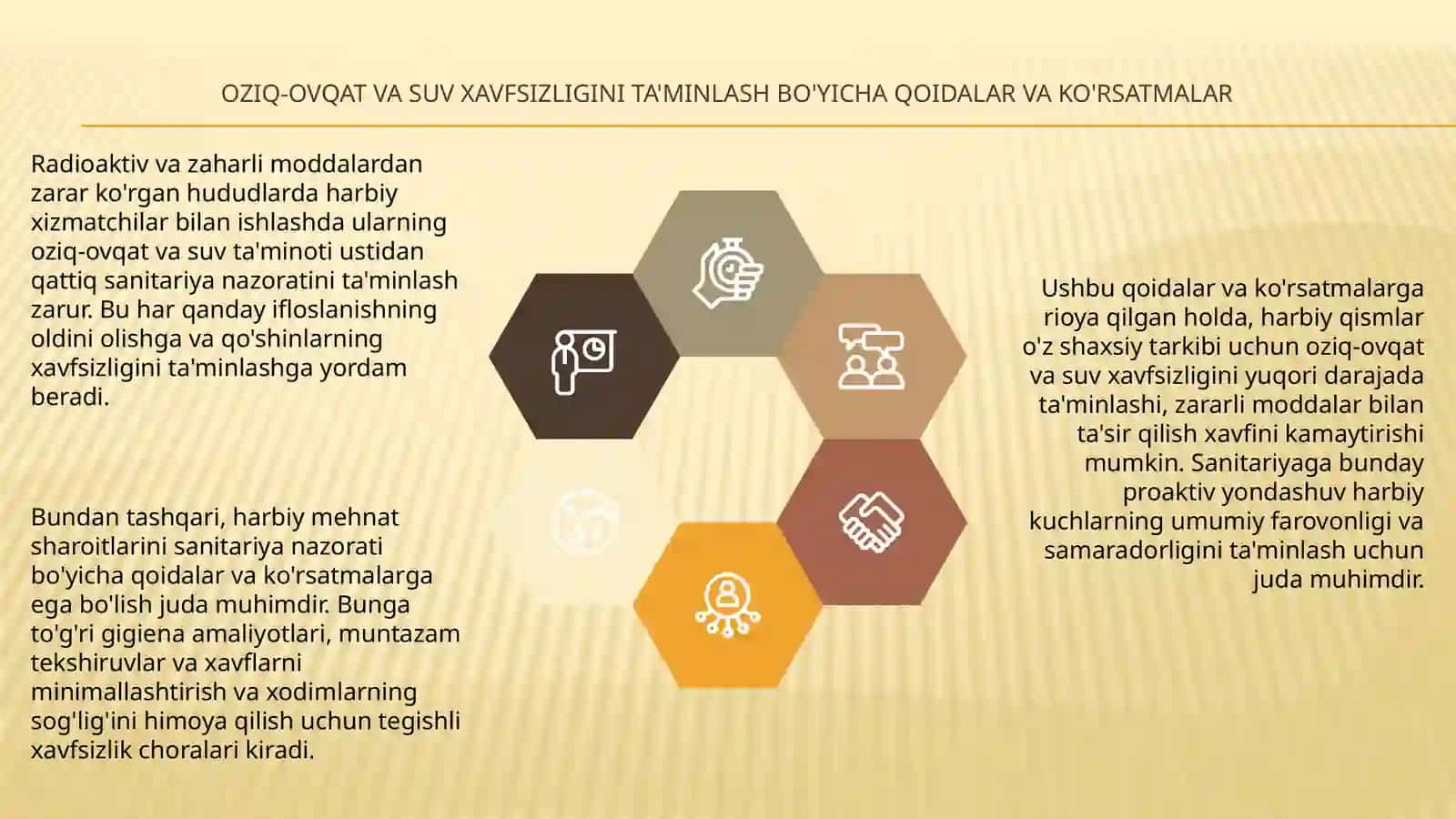 OZIQ-OVQAT VA SUV XAVFSIZLIGINI TA'MINLASH BO'YICHA QOIDALAR VA KO'RSATMALAR

Radioaktiv va zaharli moddalardan zarar ko'rgan hududlarda harbiy xizmatchilar bilan ishlashda ularning oziq-ovqat va suv ta'minoti ustidan qattiq sanitariya nazoratini ta'minlash zarur. Bu har qanday ifloslanishning oldini olishga va qo'shinlarning xavfsizligini ta'minlashga yordam beradi.

Bundan tashqari, harbiy mehnat sharoitlarini sanitariya nazorati bo'yicha qoidalar va ko'rsatmalarga ega bo'lish juda muhimdir. Bunga to'g'ri gigiena amaliyotlari, muntazam tekshiruvlar va xavflarni minimallashtirish va xodimlarning sog'lig'ini himoya qilish uchun tegishli xavfsizlik choralari kiradi.

Ushbu qoidalar va ko'rsatmalarga rioya qilgan holda, harbiy qismlar o'z shaxsiy tarkibi uchun oziq-ovqat va suv xavfsizligini yuqori darajada ta'minlashi, zararli moddalar bilan ta'sir qilish xavfini kamaytirishi mumkin. Sanitariyaga bunday proaktiv yondashuv harbiy kuchlarning umumiy farovonligi va samaradorligini ta'minlash uchun juda muhimdir.